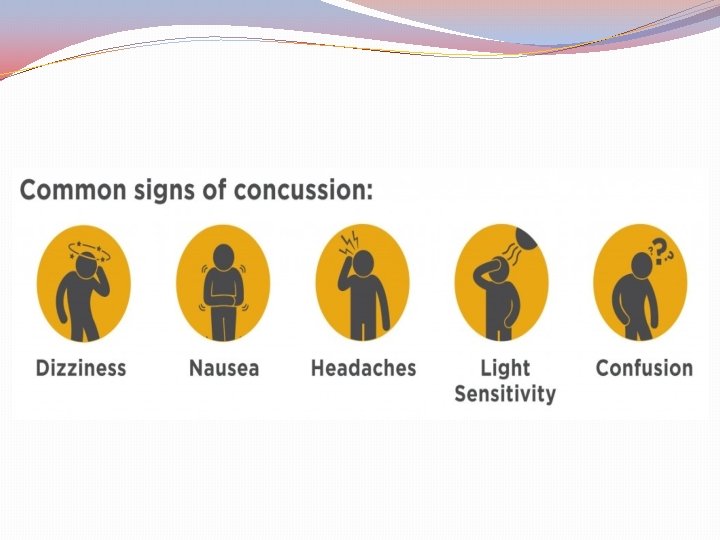 Common signs of concussion:

Dizziness

Nausea

Headaches

Light Sensitivity

Confusion